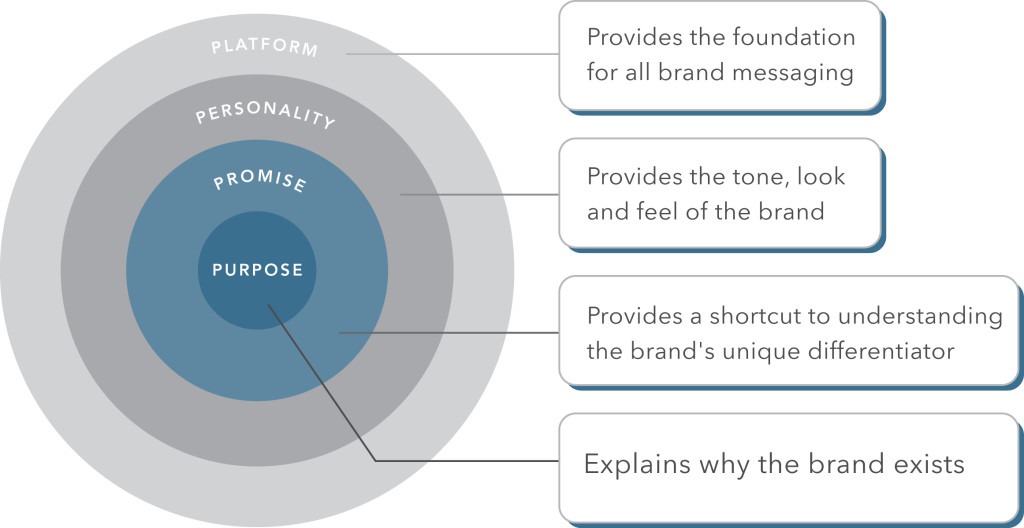 PLATFORM

PERSONALITY

PROMISE

PURPOSE

Provides the foundation for all brand messaging

Provides the tone, look and feel of the brand

Provides a shortcut to understanding the brand's unique differentiator

Explains why the brand exists